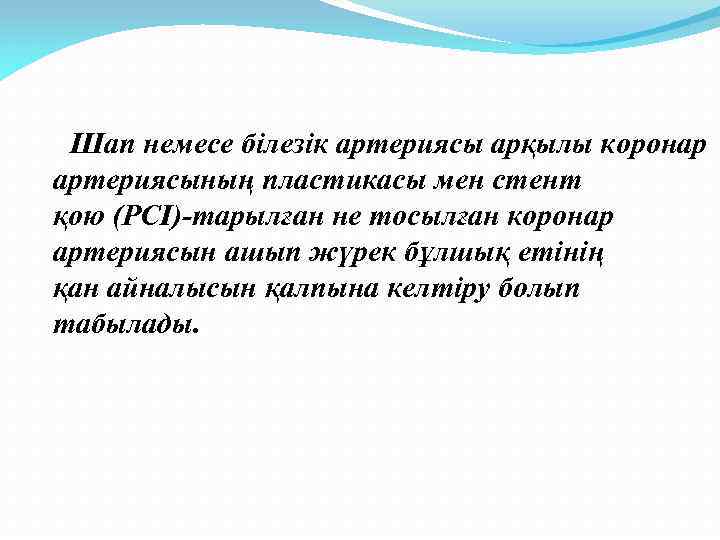 Шап немесе білезік артериясы арқылы коронар артериясының пластикасы мен стент қою (PCI)-тарылған не тосылған коронар артериясын ашып жүрек бұлшық етінің қан айналысын қалпына келтіру болып табылады.